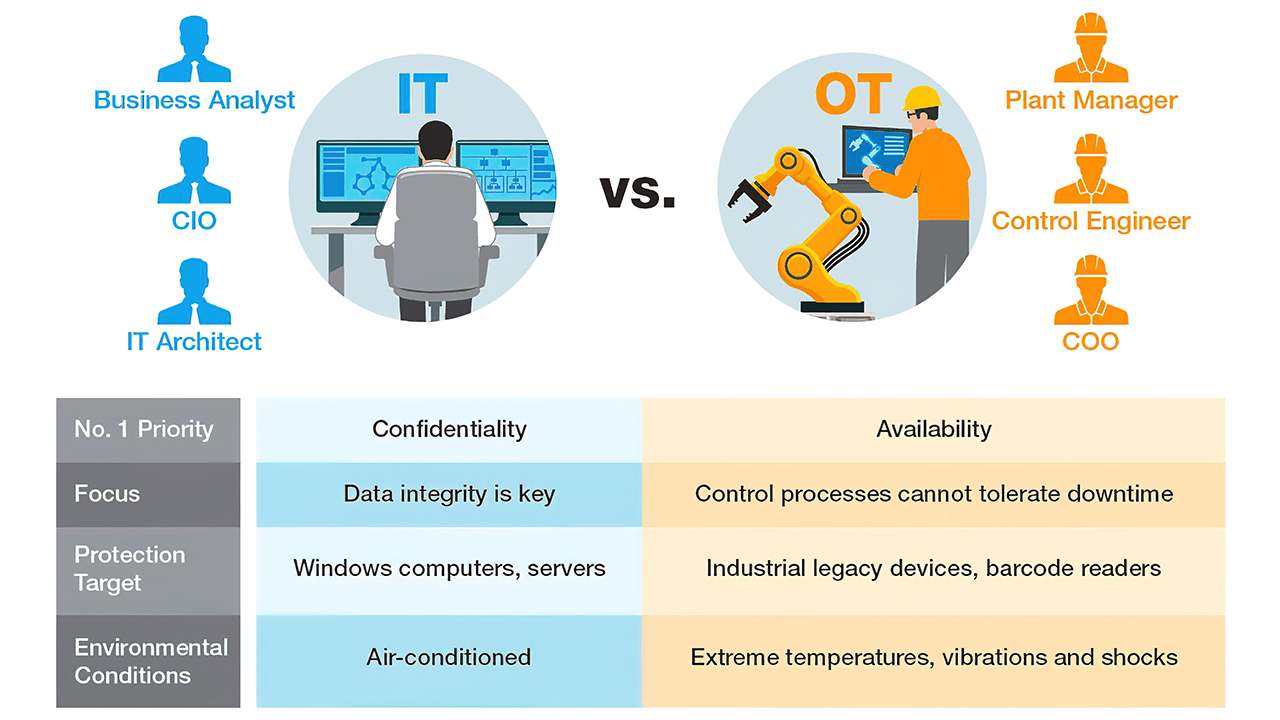 Business Analyst

CIO

IT Architect

IT

vs.

OT

Plant Manager

Control Engineer

COO

| No. 1 Priority | Confidentiality | Availability |
|---|---|---|
| Focus | Data integrity is key | Control processes cannot tolerate downtime |
| Protection Target | Windows computers, servers | Industrial legacy devices, barcode readers |
| Environmental Conditions | Air-conditioned | Extreme temperatures, vibrations and shocks |